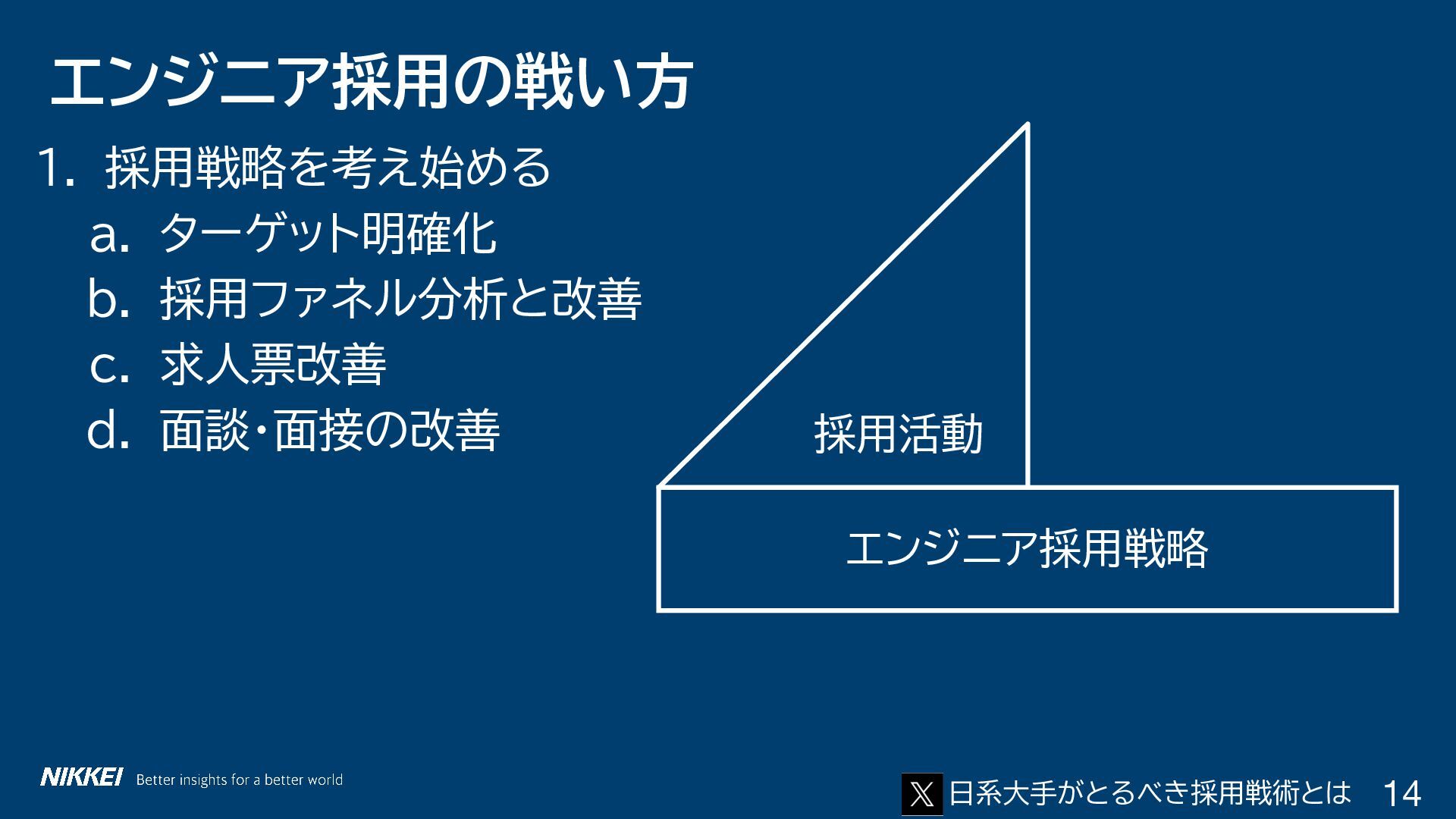 エンジニア採用の戦い方

1. 採用戦略を考え始める
   a. ターゲット明確化
   b. 採用ファネル分析と改善
   c. 求人票改善
   d. 面談・面接の改善

採用活動

エンジニア採用戦略

NIKKEI Better insights for a better world

日系大手がとるべき採用戦術とは 14